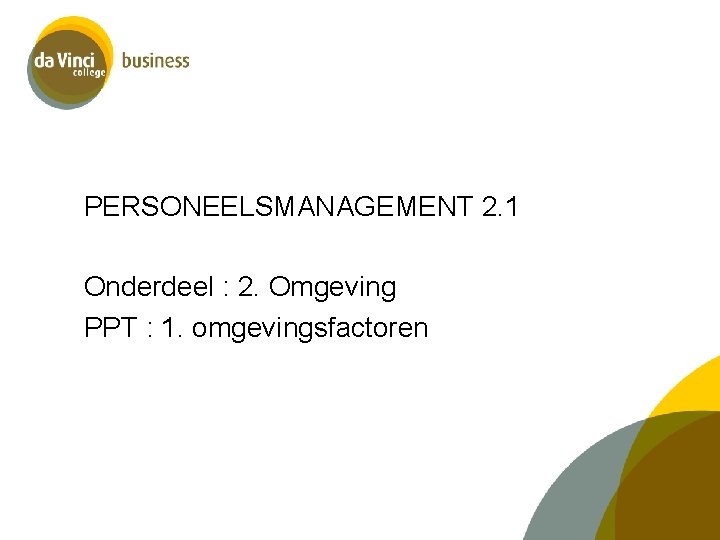 da Vinci college business

PERSONEELSMANAGEMENT 2.1

Onderdeel : 2. Omgeving
PPT : 1. omgevingsfactoren